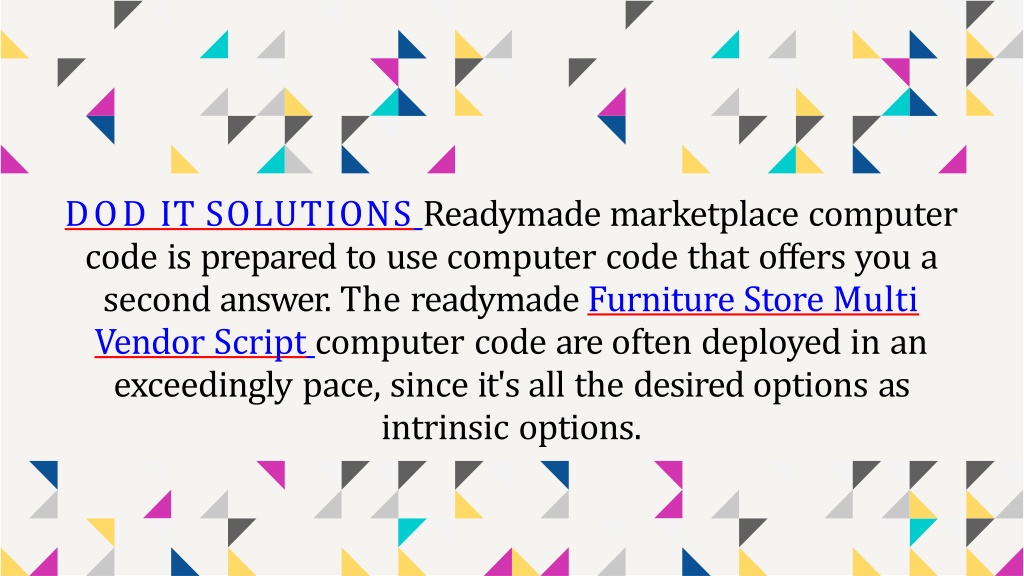 DOD IT SOLUTIONS Readymade marketplace computer code is prepared to use computer code that offers you a second answer. The readymade Furniture Store Multi Vendor Script computer code are often deployed in an exceedingly pace, since it's all the desired options as intrinsic options.